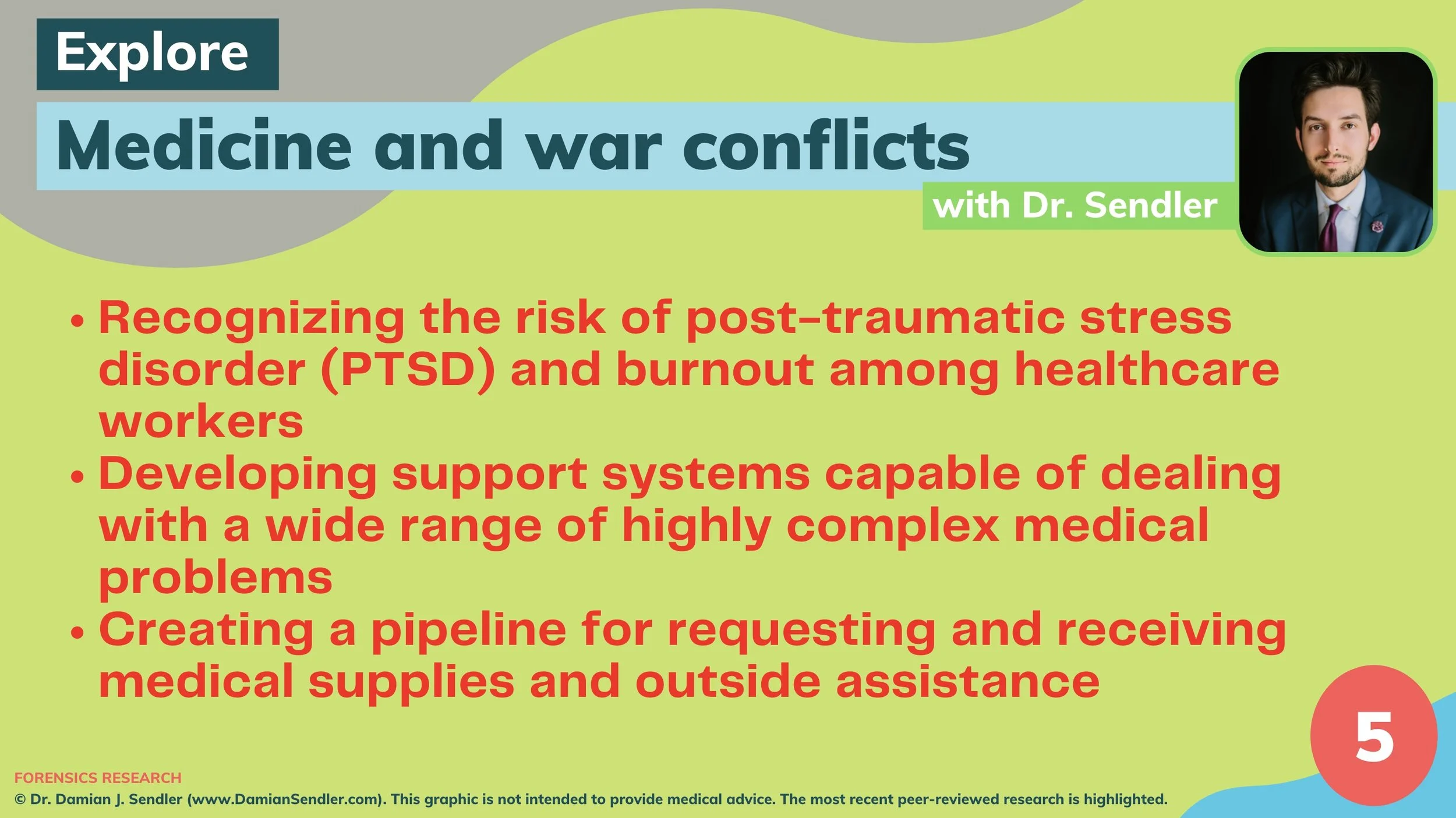 Explore

Medicine and war conflicts

with Dr. Sendler

• Recognizing the risk of post-traumatic stress disorder (PTSD) and burnout among healthcare workers
• Developing support systems capable of dealing with a wide range of highly complex medical problems
• Creating a pipeline for requesting and receiving medical supplies and outside assistance

5

FORENSICS RESEARCH
© Dr. Damian J. Sendler (www.DamianSendler.com). This graphic is not intended to provide medical advice. The most recent peer-reviewed research is highlighted.